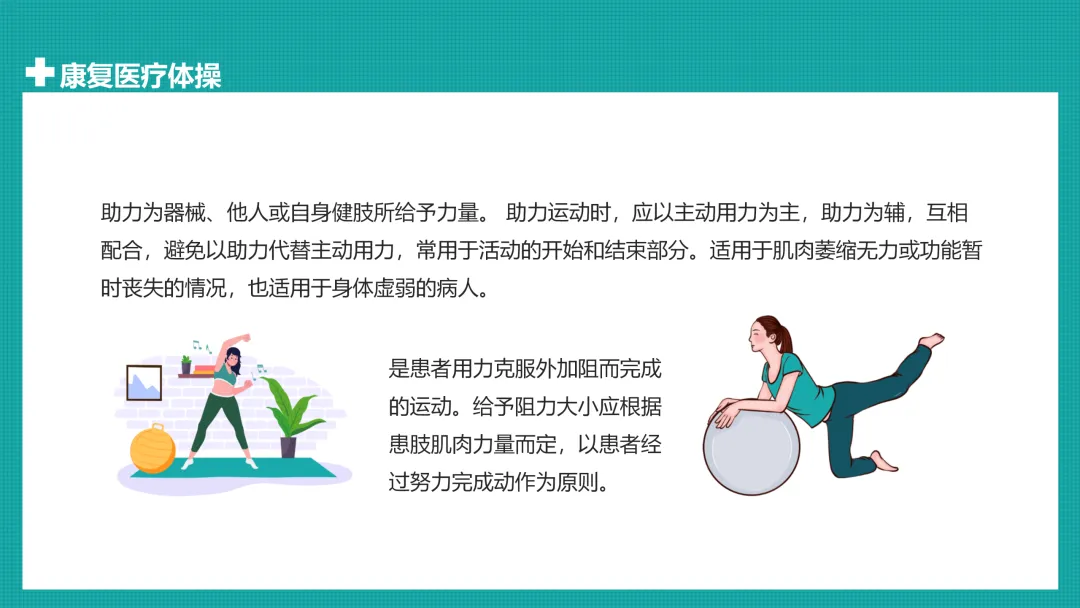 康复医疗体操

助力为器械、他人或自身健肢所给予力量。 助力运动时，应以主动用力为主，助力为辅，互相配合，避免以助力代替主动用力，常用于活动的开始和结束部分。适用于肌肉萎缩无力或功能暂时丧失的情况，也适用于身体虚弱的病人。

是患者用力克服外加阻而完成的运动。给予阻力大小应根据患肢肌肉力量而定，以患者经过努力完成动作为原则。